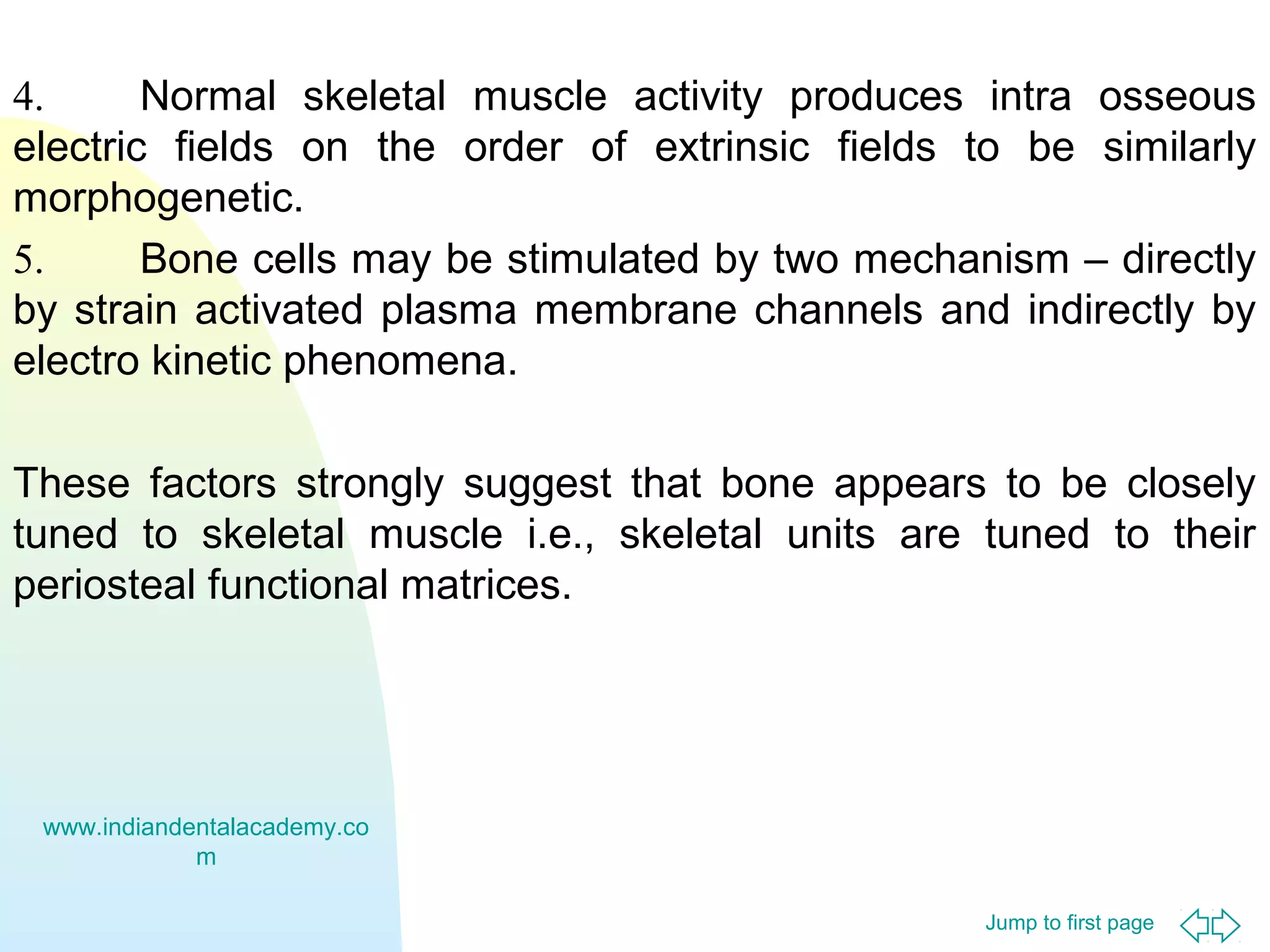 4. Normal skeletal muscle activity produces intra osseous electric fields on the order of extrinsic fields to be similarly morphogenetic.

5. Bone cells may be stimulated by two mechanism – directly by strain activated plasma membrane channels and indirectly by electro kinetic phenomena.

These factors strongly suggest that bone appears to be closely tuned to skeletal muscle i.e., skeletal units are tuned to their periosteal functional matrices.

www.indiandentalacademy.com

Jump to first page